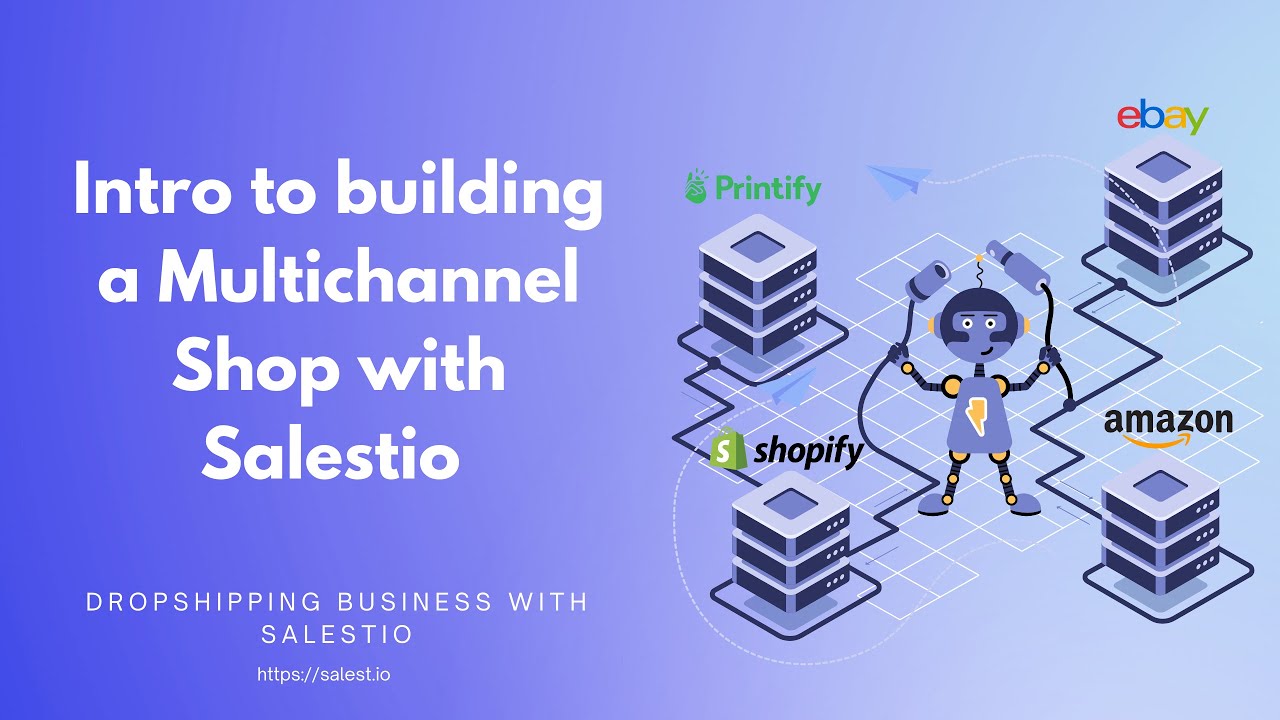 Intro to building a Multichannel Shop with Salestio

DROPSHIPPING BUSINESS WITH SALESTIO

https://salest.io

Printify

ebay

shopify

amazon